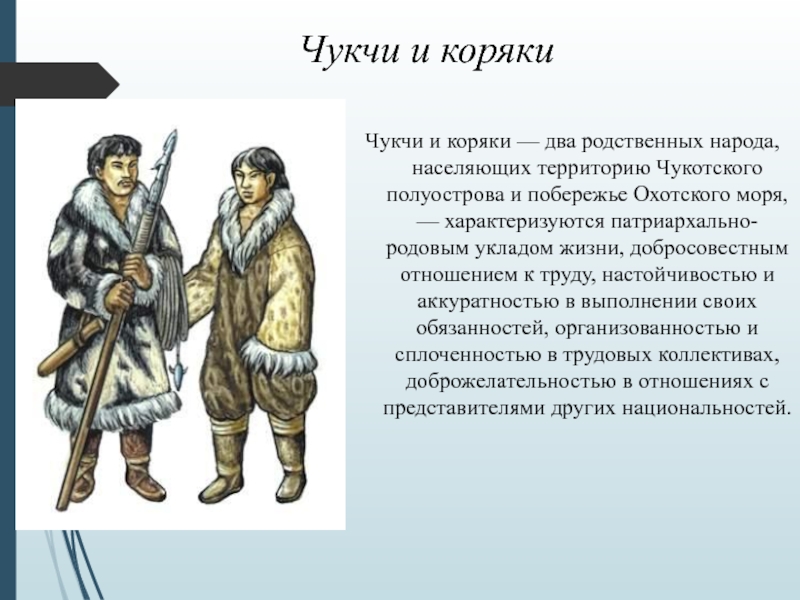 Чукчи и коряки

Чукчи и коряки — два родственных народа, населяющих территорию Чукотского полуострова и побережье Охотского моря, — характеризуются патриархально-родовым укладом жизни, добросовестным отношением к труду, настойчивостью и аккуратностью в выполнении своих обязанностей, организованностью и сплоченностью в трудовых коллективах, доброжелательностью в отношениях с представителями других национальностей.